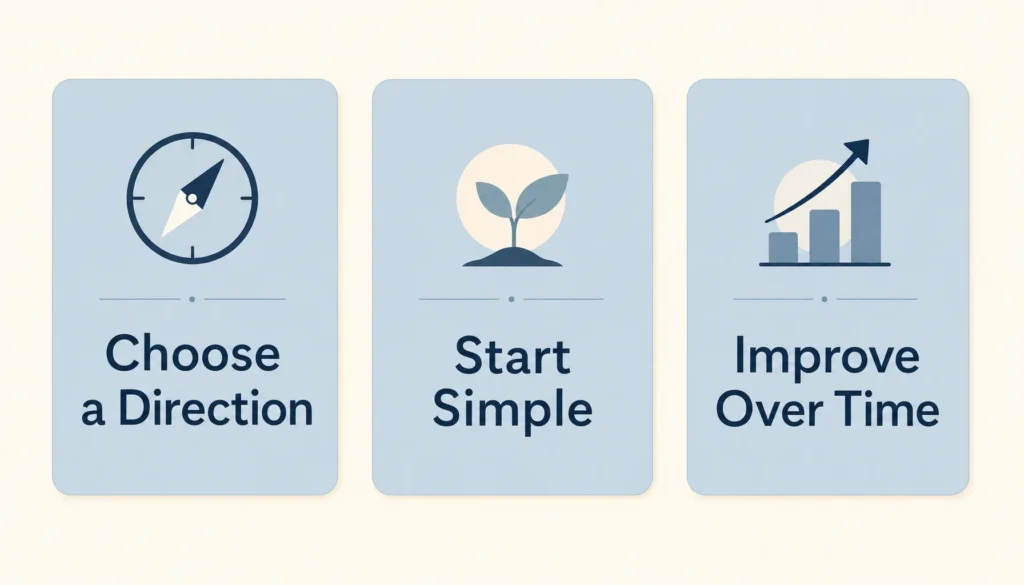 Choose a Direction

Start Simple

Improve Over Time